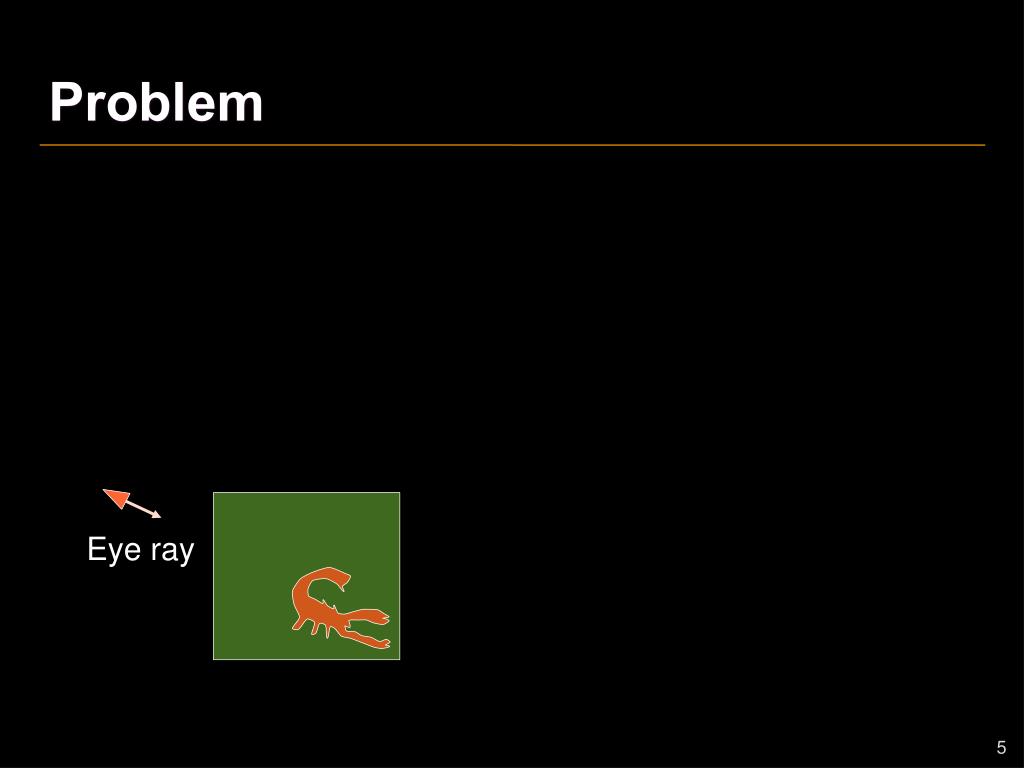 Problem

Eye ray

5